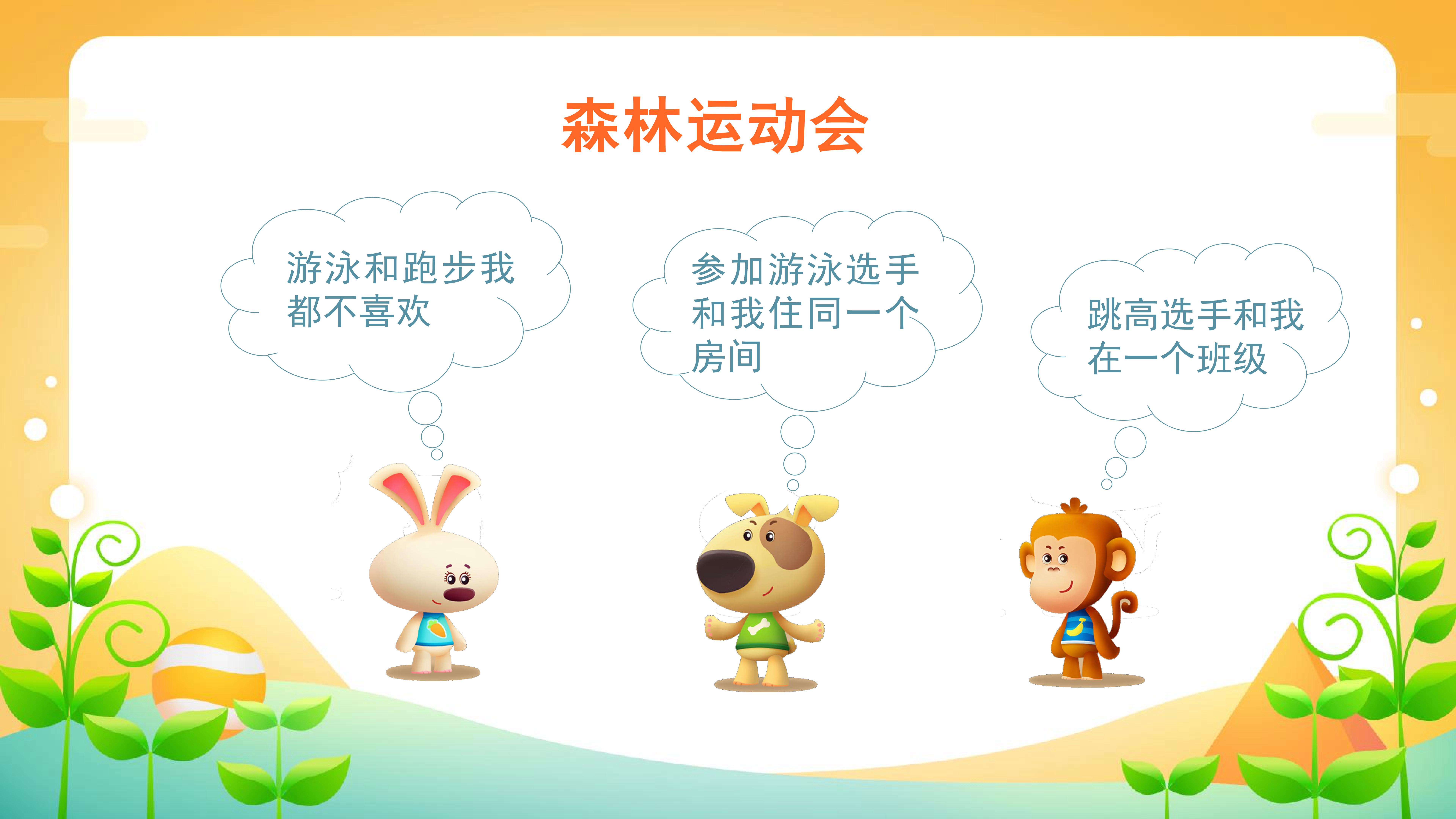 森林运动会

游泳和跑步我都不喜欢

参加游泳选手和我住同一个房间

跳高选手和我在一个班级